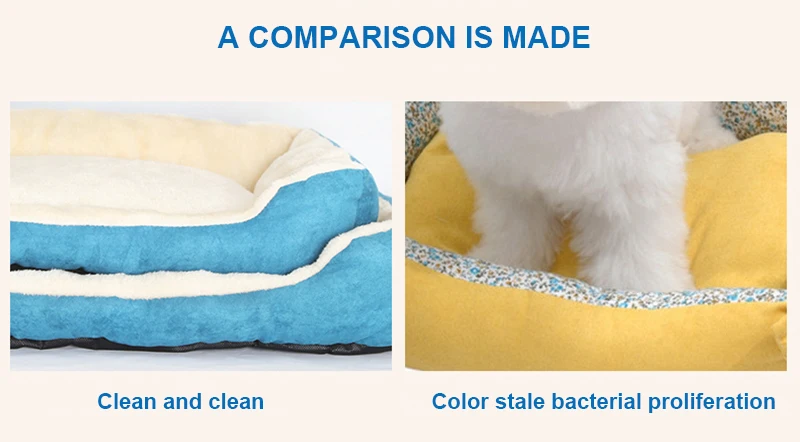 A COMPARISON IS MADE

Clean and clean

Color stale bacterial proliferation